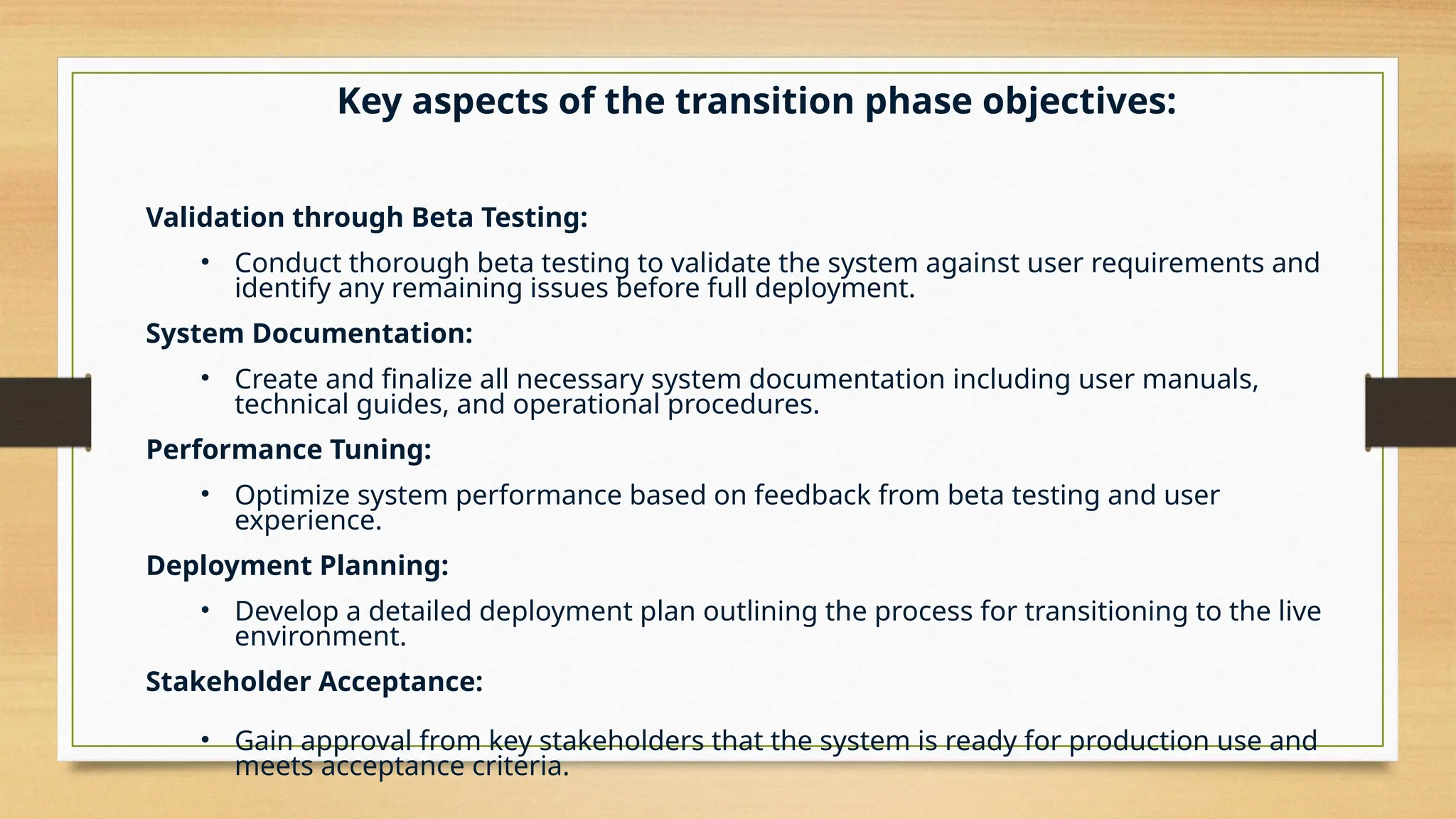 Key aspects of the transition phase objectives:

Validation through Beta Testing:

• Conduct thorough beta testing to validate the system against user requirements and identify any remaining issues before full deployment.

System Documentation:

• Create and finalize all necessary system documentation including user manuals, technical guides, and operational procedures.

Performance Tuning:

• Optimize system performance based on feedback from beta testing and user experience.

Deployment Planning:

• Develop a detailed deployment plan outlining the process for transitioning to the live environment.

Stakeholder Acceptance:

• Gain approval from key stakeholders that the system is ready for production use and meets acceptance criteria.